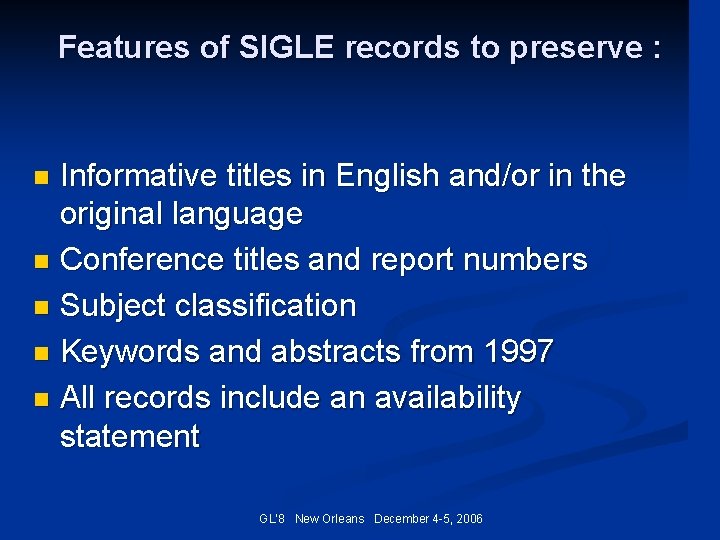 Features of SIGLE records to preserve :

- Informative titles in English and/or in the original language
- Conference titles and report numbers
- Subject classification
- Keywords and abstracts from 1997
- All records include an availability statement

GL'8 New Orleans December 4-5, 2006